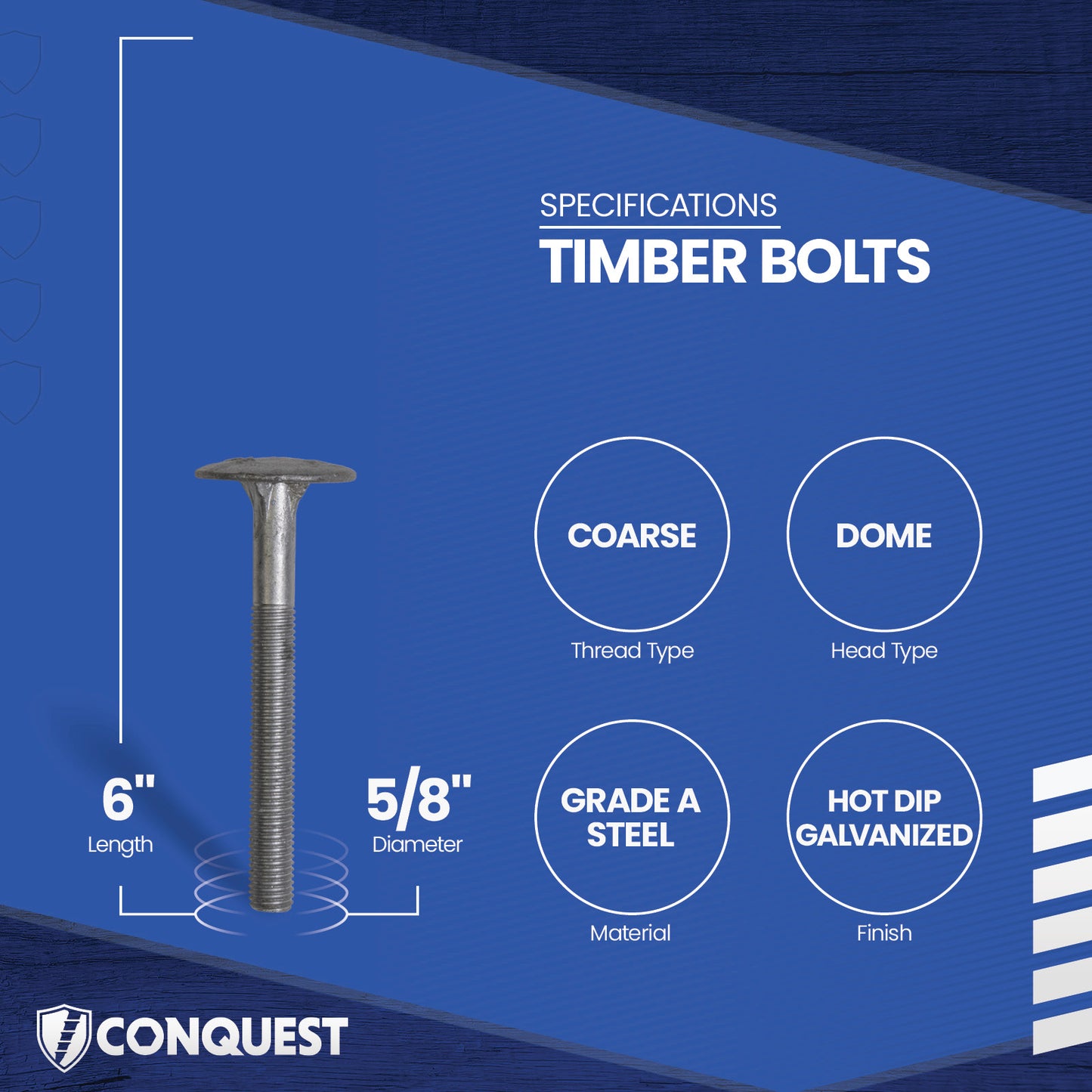 SPECIFICATIONS
TIMBER BOLTS

6"
Length

5/8"
Diameter

COARSE
Thread Type

DOME
Head Type

GRADE A STEEL
Material

HOT DIP GALVANIZED
Finish

CONQUEST